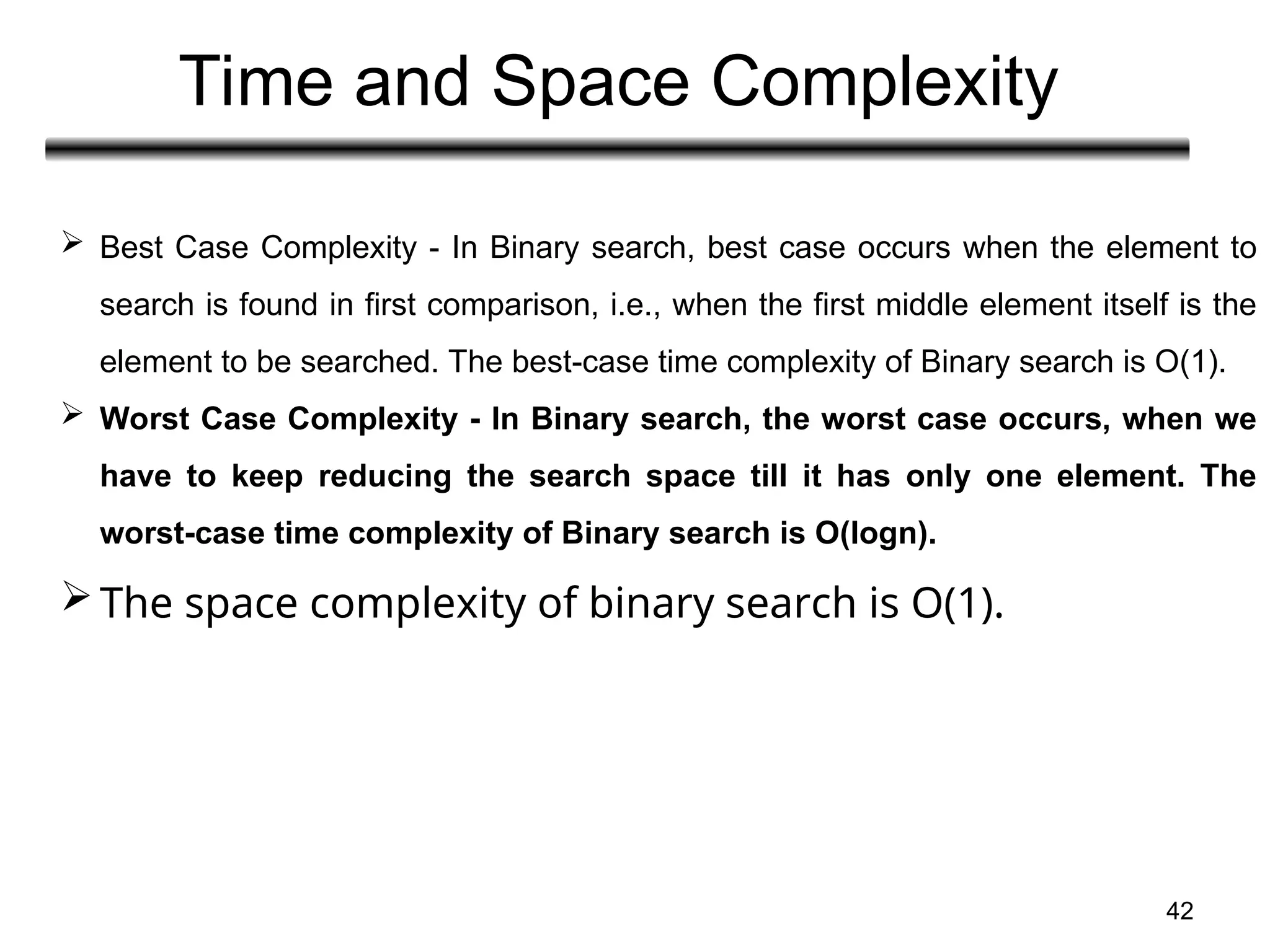 Time and Space Complexity

➢ Best Case Complexity - In Binary search, best case occurs when the element to search is found in first comparison, i.e., when the first middle element itself is the element to be searched. The best-case time complexity of Binary search is O(1).

➢ Worst Case Complexity - In Binary search, the worst case occurs, when we have to keep reducing the search space till it has only one element. The worst-case time complexity of Binary search is O(logn).

➢ The space complexity of binary search is O(1).

42